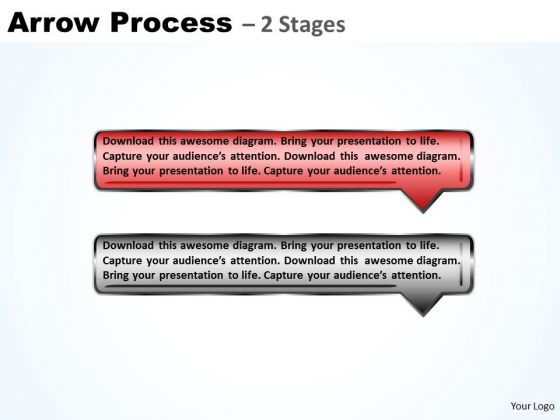 Arrow Process – 2 Stages

Download this awesome diagram. Bring your presentation to life. Capture your audience's attention. Download this awesome diagram. Bring your presentation to life. Capture your audience's attention.

Download this awesome diagram. Bring your presentation to life. Capture your audience's attention. Download this awesome diagram. Bring your presentation to life. Capture your audience's attention.

Your Logo